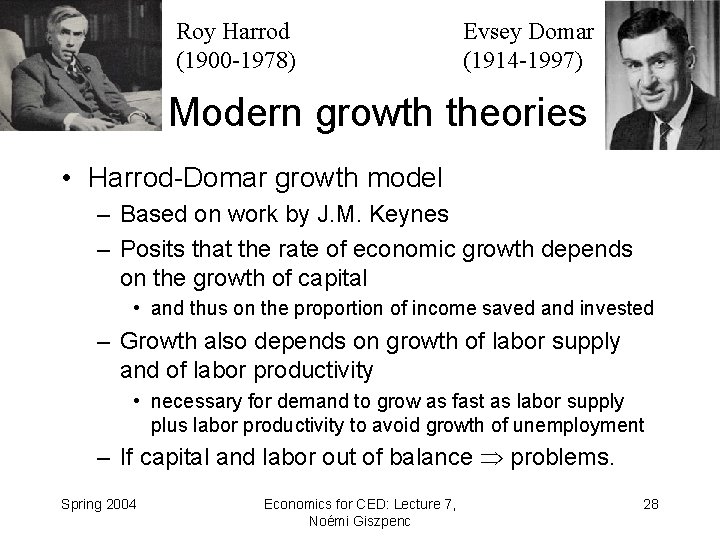 Roy Harrod
(1900-1978)

Evsey Domar
(1914-1997)

Modern growth theories

• Harrod-Domar growth model
 – Based on work by J.M. Keynes
 – Posits that the rate of economic growth depends on the growth of capital
  • and thus on the proportion of income saved and invested
 – Growth also depends on growth of labor supply and of labor productivity
  • necessary for demand to grow as fast as labor supply plus labor productivity to avoid growth of unemployment
 – If capital and labor out of balance $\Rightarrow$ problems.

Spring 2004

Economics for CED: Lecture 7, Noémi Giszpenc

28